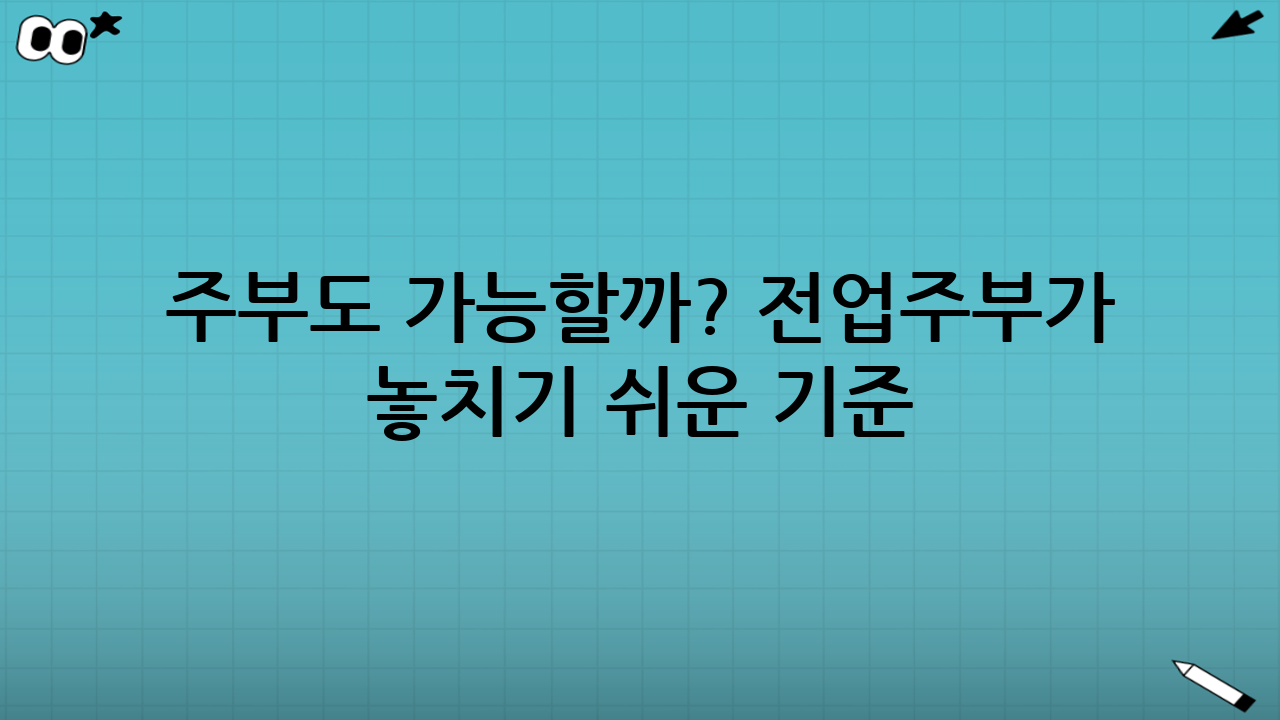 주부도 가능할까? 전업주부가 놓치기 쉬운 기준